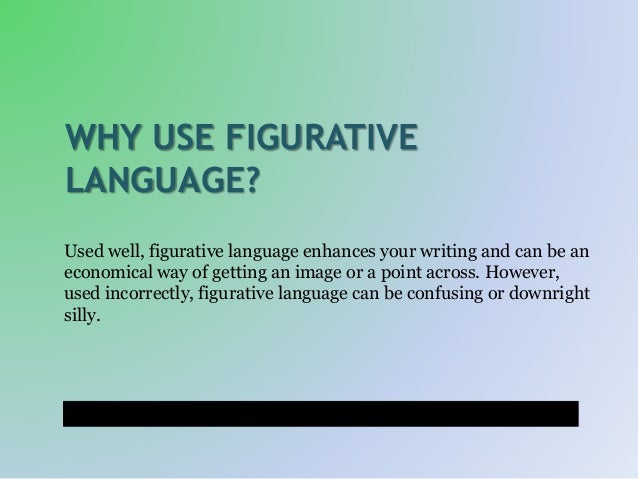 WHY USE FIGURATIVE LANGUAGE?

Used well, figurative language enhances your writing and can be an economical way of getting an image or a point across. However, used incorrectly, figurative language can be confusing or downright silly.